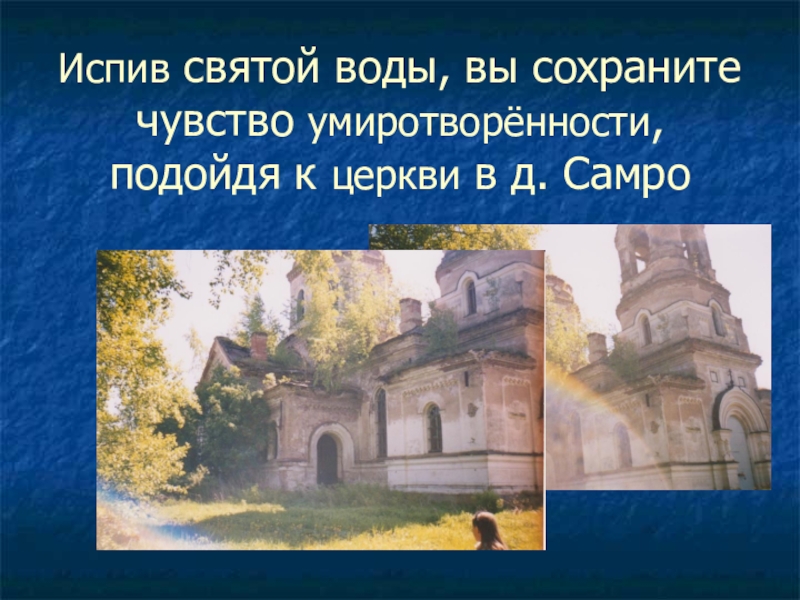 Испив святой воды, вы сохраните чувство умиротворённости, подойдя к церкви в д. Самро